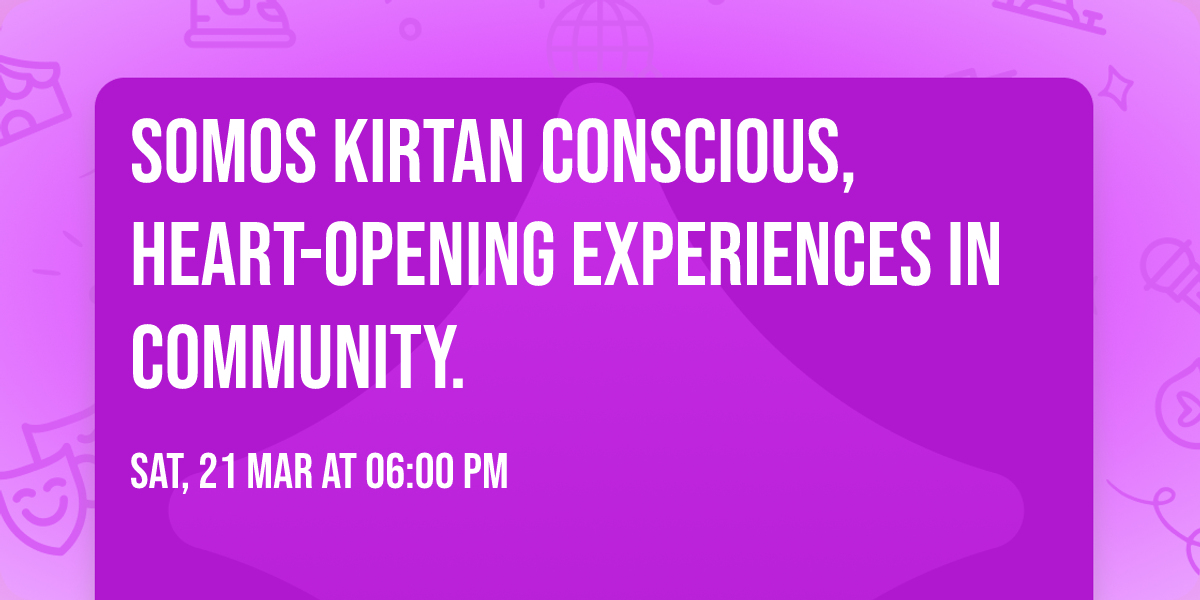 SOMOS KIRTAN CONSCIOUS, HEART-OPENING EXPERIENCES IN COMMUNITY.

SAT, 21 MAR AT 06:00 PM